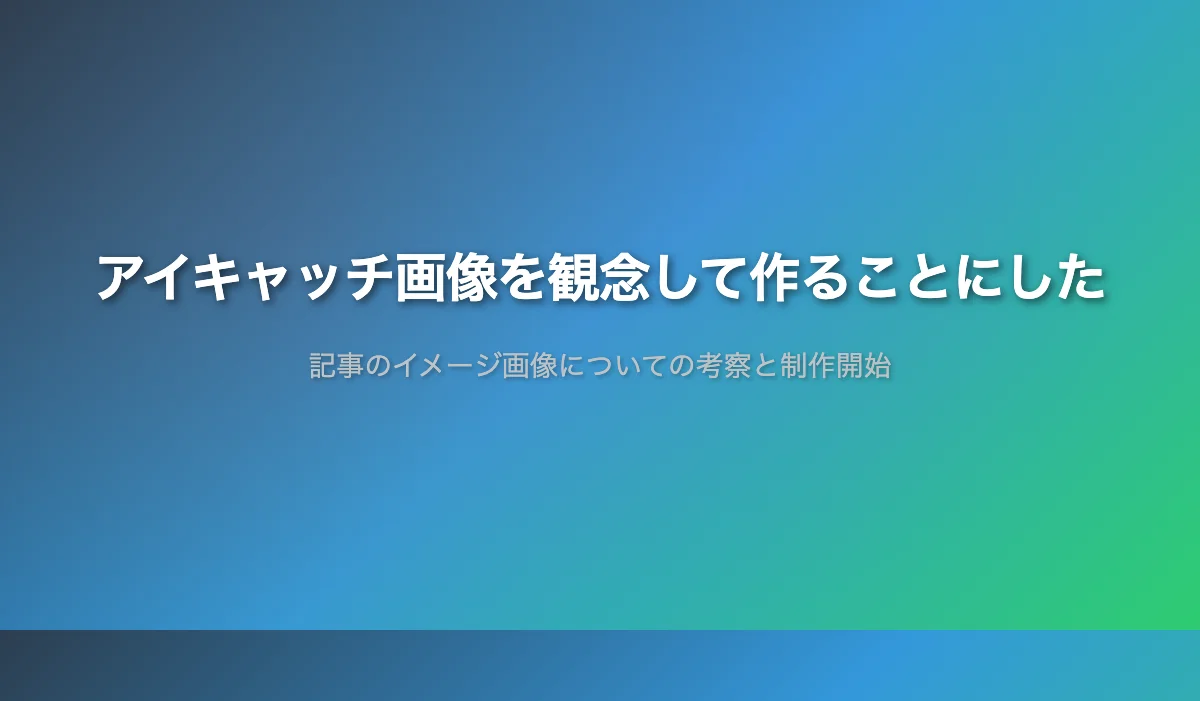 アイキャッチ画像を観念して作ることにした

記事のイメージ画像についての考察と制作開始